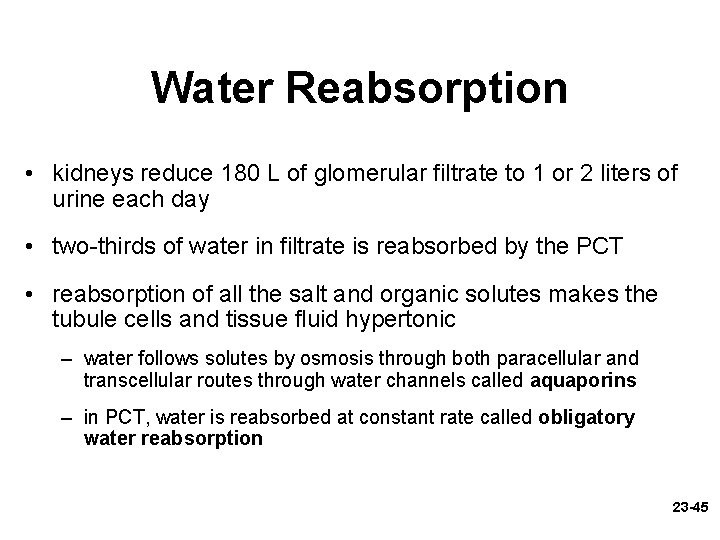 Water Reabsorption

• kidneys reduce 180 L of glomerular filtrate to 1 or 2 liters of urine each day

• two-thirds of water in filtrate is reabsorbed by the PCT

• reabsorption of all the salt and organic solutes makes the tubule cells and tissue fluid hypertonic

– water follows solutes by osmosis through both paracellular and transcellular routes through water channels called aquaporins

– in PCT, water is reabsorbed at constant rate called obligatory water reabsorption

23-45